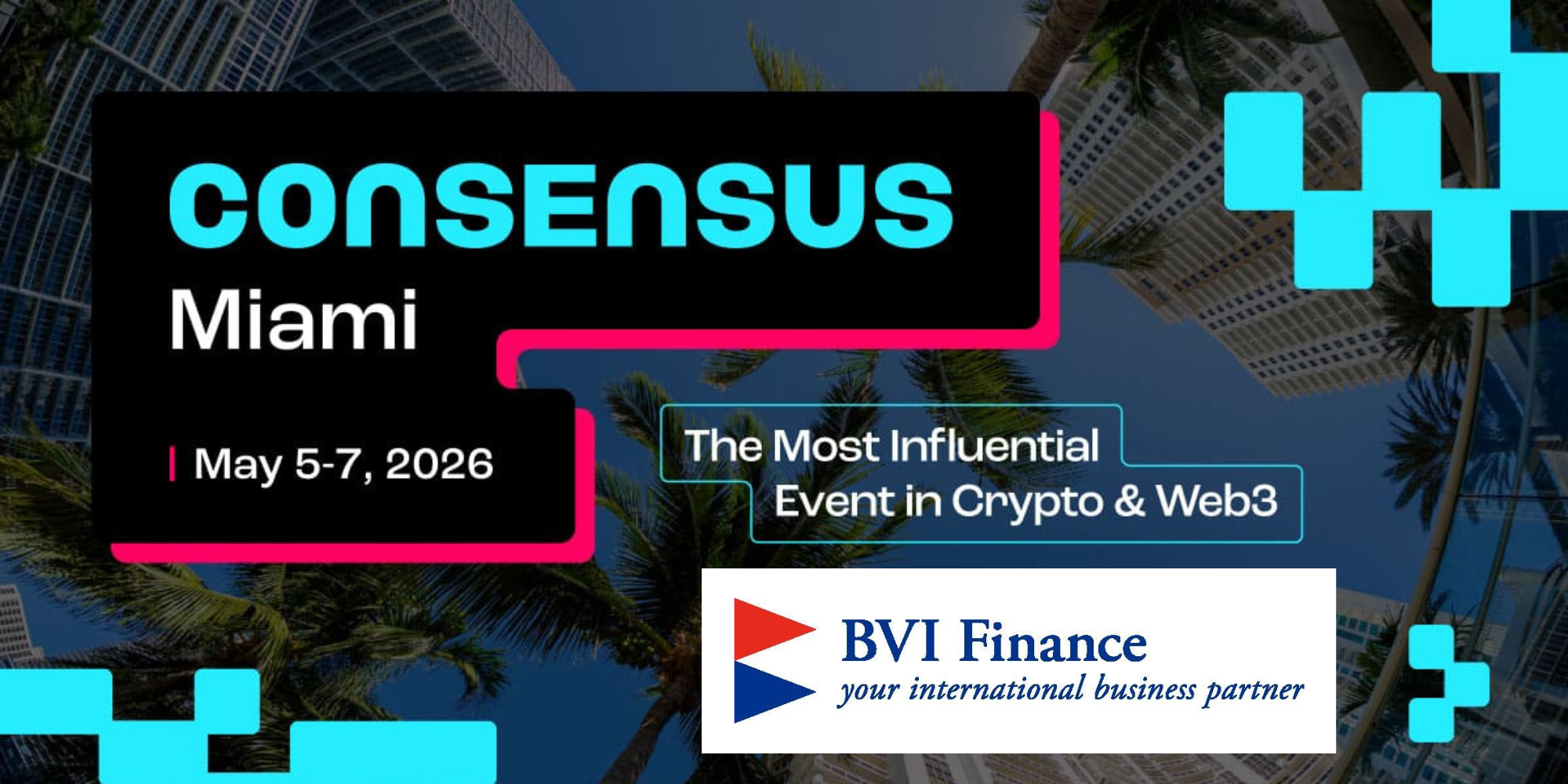 CONSENSUS
Miami

May 5-7, 2026

The Most Influential Event in Crypto & Web3

BVI Finance
your international business partner